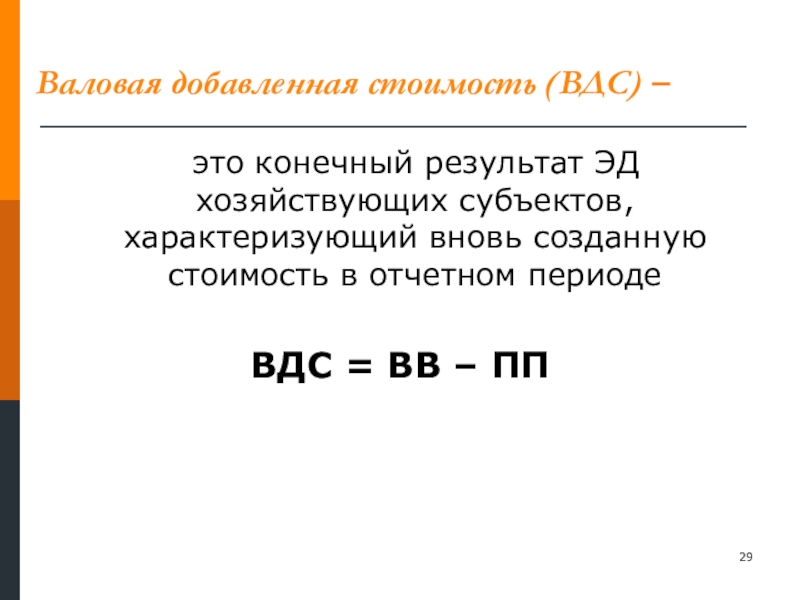 Валовая добавленная стоимость (ВДС) –

это конечный результат ЭД хозяйствующих субъектов, характеризующий вновь созданную стоимость в отчетном периоде

ВДС = ВВ – ПП

29